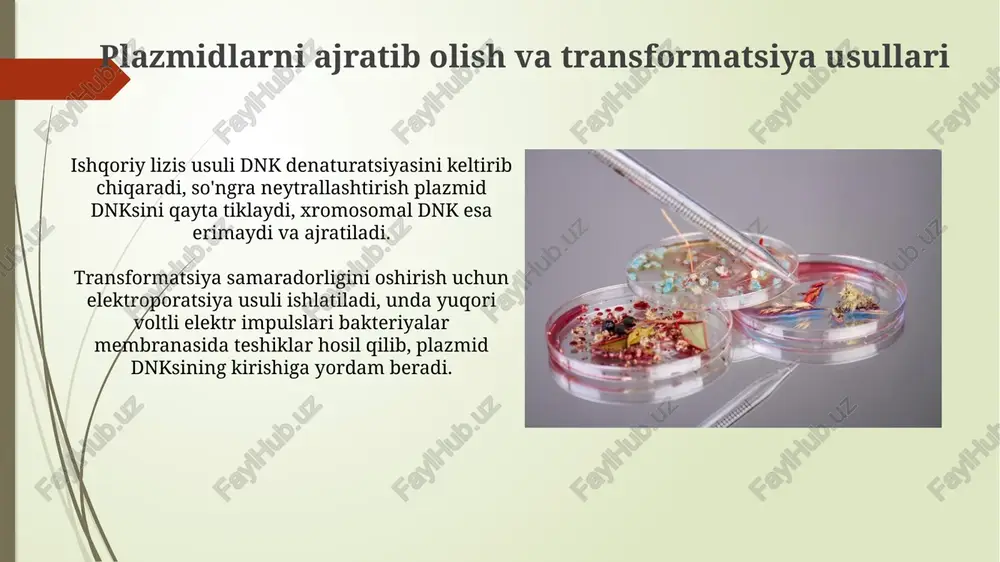 Plazmidlarni ajratib olish va transformatsiya usullari

Ishqoriy lizis usuli DNK denaturatsiyasini keltirib chiqaradi, so'ngra neytrallashtirish plazmid DNKsini qayta tiklaydi, xromosomal DNK esa erimaydi va ajratiladi.

Transformatsiya samaradorligini oshirish uchun elektroporatsiya usuli ishlatiladi, unda yuqori voltli elektr impulslari bakteriyalar membranasida teshiklar hosil qilib, plazmid DNKsining kirishiga yordam beradi.

FaylHub.uz